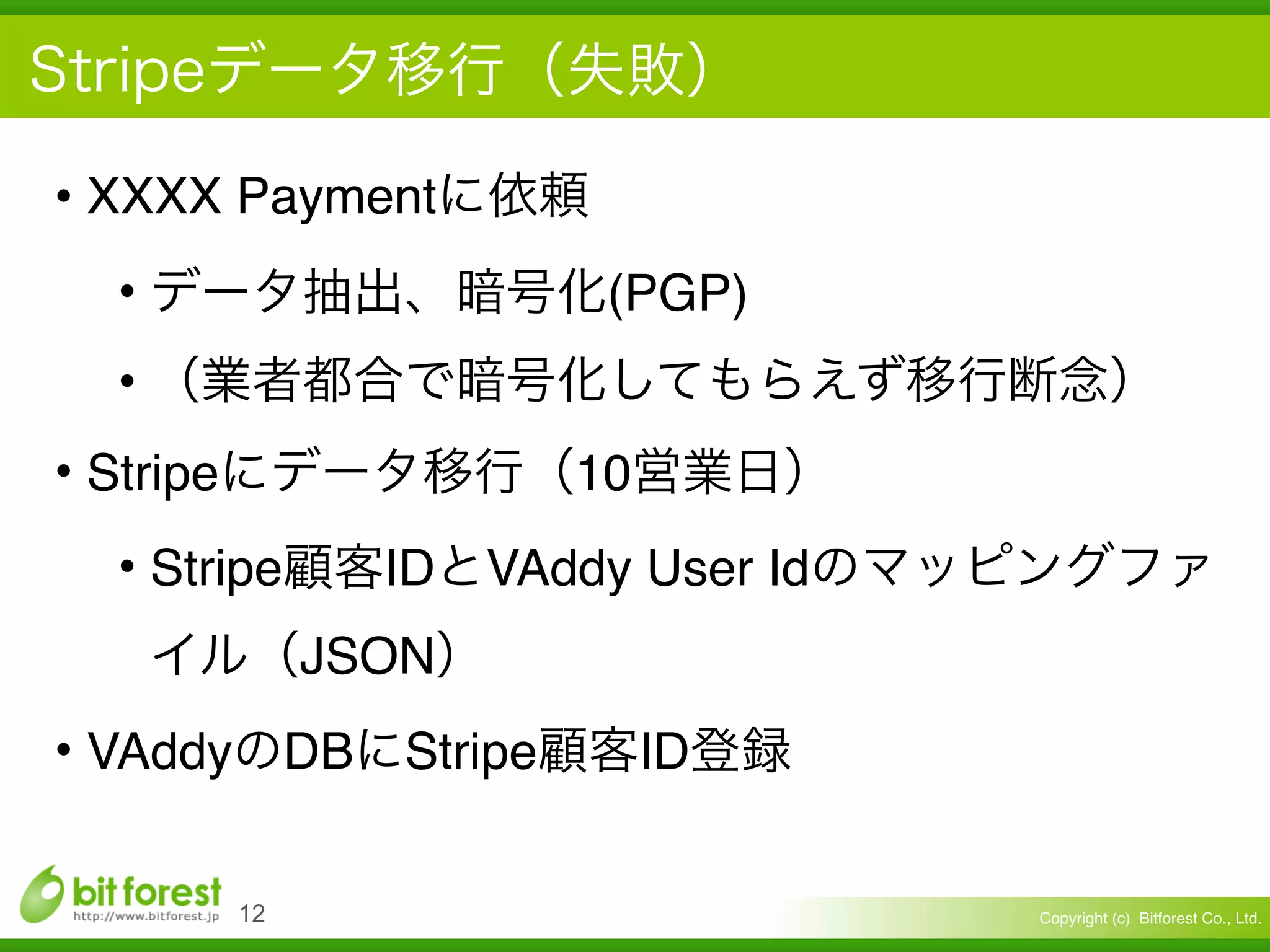 Stripeデータ移行（失敗）

• XXXX Paymentに依頼

• データ抽出、暗号化(PGP)

• （業者都合で暗号化してもらえず移行断念）

• Stripeにデータ移行（10営業日）

• Stripe顧客IDとVAddy User Idのマッピングファイル（JSON）

• VAddyのDBにStripe顧客ID登録

bit forest
http://www.bitforest.jp
12

Copyright (c) Bitforest Co., Ltd.